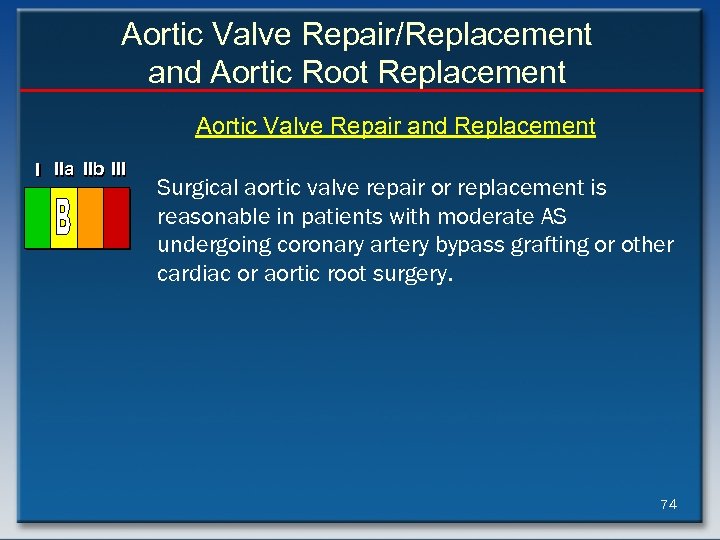 Aortic Valve Repair/Replacement and Aortic Root Replacement

Aortic Valve Repair and Replacement

I IIa IIb III

B

Surgical aortic valve repair or replacement is reasonable in patients with moderate AS undergoing coronary artery bypass grafting or other cardiac or aortic root surgery.

74